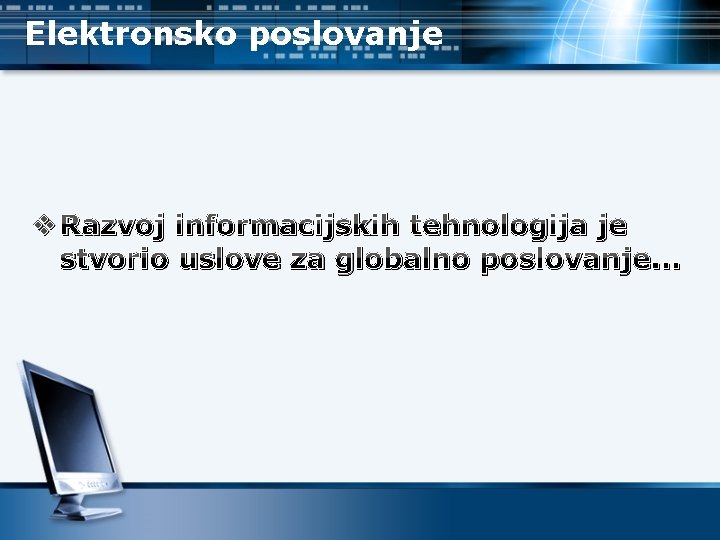 Elektronsko poslovanje

❖ Razvoj informacijskih tehnologija je stvorio uslove za globalno poslovanje...